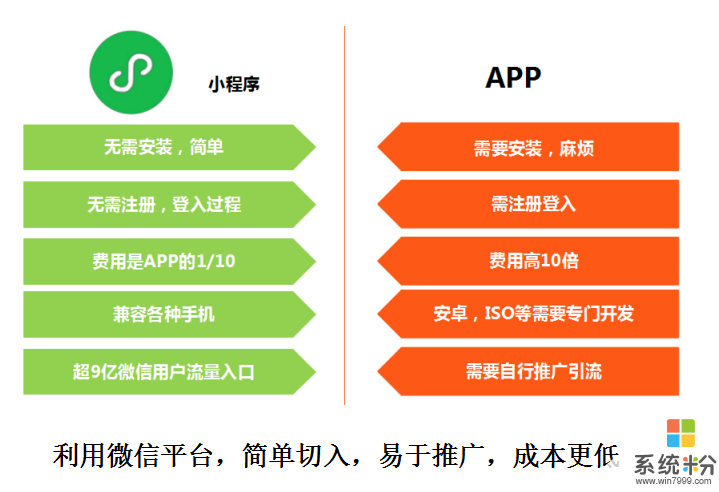 小程序

无需安装，简单

无需注册，登入过程

费用是APP的1/10

兼容各种手机

超9亿微信用户流量入口

APP

需要安装，麻烦

需注册登入

费用高10倍

安卓，ISO等需要专门开发

需要自行推广引流

利用微信平台，简单切入，易于推广，成本更低

系统粉
www.win7999.com